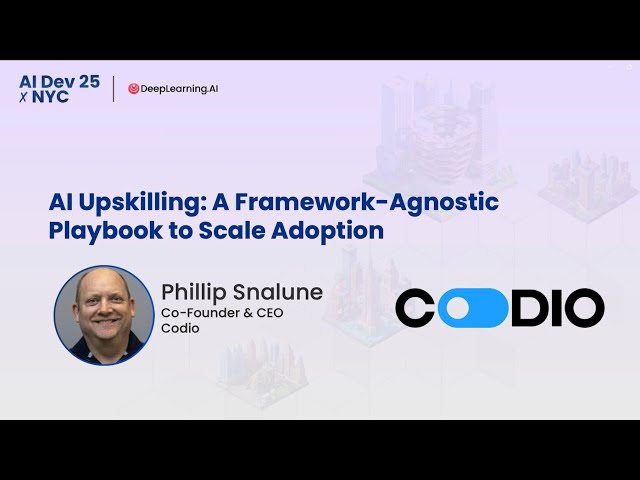 AI Dev 25 x NYC

DeepLearning.AI

AI Upskilling: A Framework-Agnostic Playbook to Scale Adoption

Phillip Snalune
Co-Founder & CEO
Codio

CODIO